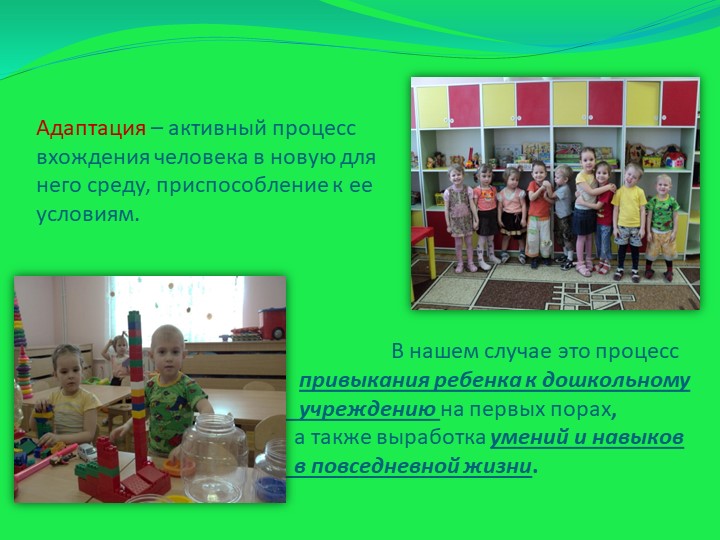 Адаптация – активный процесс вхождения человека в новую для него среду, приспособление к ее условиям.

В нашем случае это процесс привыкания ребенка к дошкольному учреждению на первых порах, а также выработка умений и навыков в повседневной жизни.